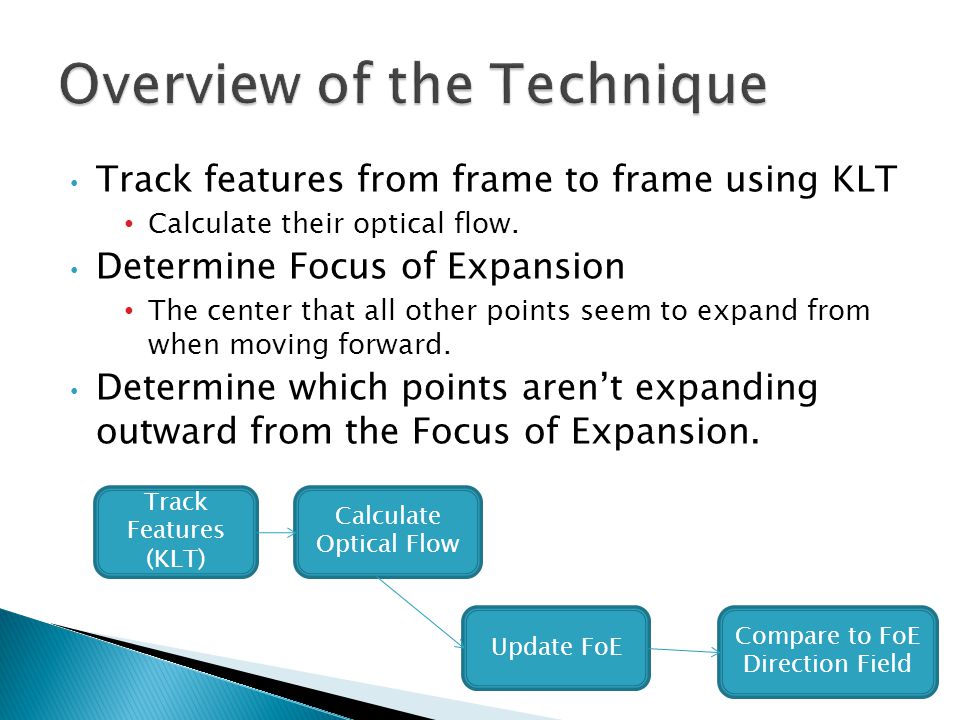 Overview of the Technique

• Track features from frame to frame using KLT
  • Calculate their optical flow.
• Determine Focus of Expansion
  • The center that all other points seem to expand from when moving forward.
• Determine which points aren't expanding outward from the Focus of Expansion.

Track Features (KLT)

Calculate Optical Flow

Update FoE

Compare to FoE Direction Field